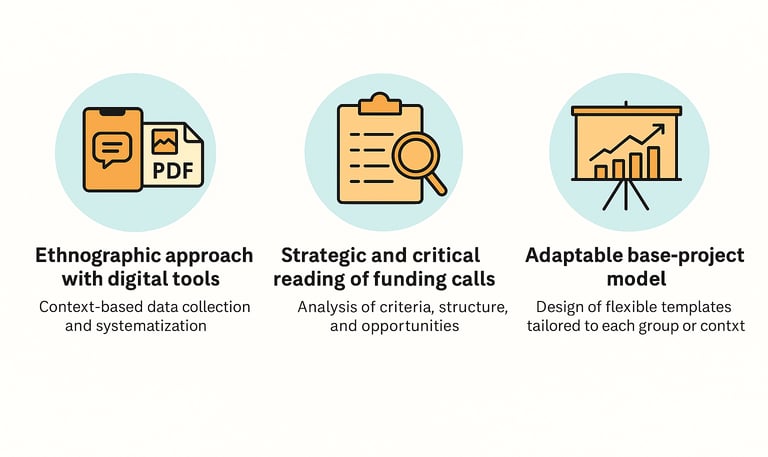 PDF

Ethnographic approach with digital tools

Context-based data collection and systematization

Strategic and critical reading of funding calls

Analysis of criteria, structure, and opportunities

Adaptable base-project model

Design of flexible templates tailored to each group or contxt